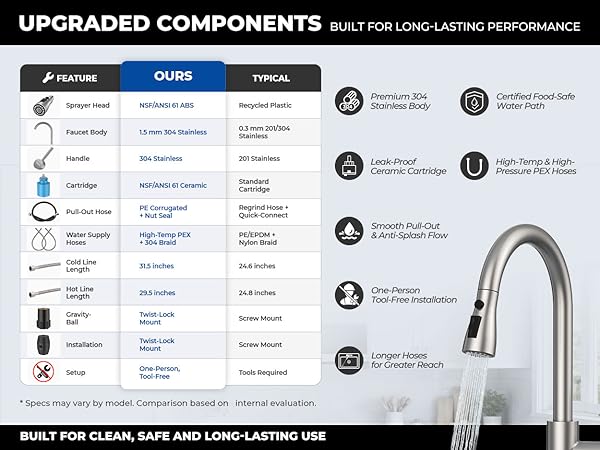 UPGRADED COMPONENTS BUILT FOR LONG-LASTING PERFORMANCE

| FEATURE | OURS | TYPICAL |
|---|---|---|
| Sprayer Head | NSF/ANSI 61 ABS | Recycled Plastic |
| Faucet Body | 1.5 mm 304 Stainless | 0.3 mm 201/304 Stainless |
| Handle | 304 Stainless | 201 Stainless |
| Cartridge | NSF/ANSI 61 Ceramic | Standard Cartridge |
| Pull-Out Hose | PE Corrugated + Nut Seal | Regrind Hose + Quick-Connect |
| Water Supply Hoses | High-Temp PEX + 304 Braid | PE/EPDM + Nylon Braid |
| Cold Line Length | 31.5 inches | 24.6 inches |
| Hot Line Length | 29.5 inches | 24.8 inches |
| Gravity-Ball | Twist-Lock Mount | Screw Mount |
| Installation | Twist-Lock Mount | Screw Mount |
| Setup | One-Person, Tool-Free | Tools Required |

* Specs may vary by model. Comparison based on internal evaluation.

Premium 304 Stainless Body

Certified Food-Safe Water Path

Leak-Proof Ceramic Cartridge

High-Temp & High-Pressure PEX Hoses

Smooth Pull-Out & Anti-Splash Flow

One-Person Tool-Free Installation

Longer Hoses for Greater Reach

BUILT FOR CLEAN, SAFE AND LONG-LASTING USE